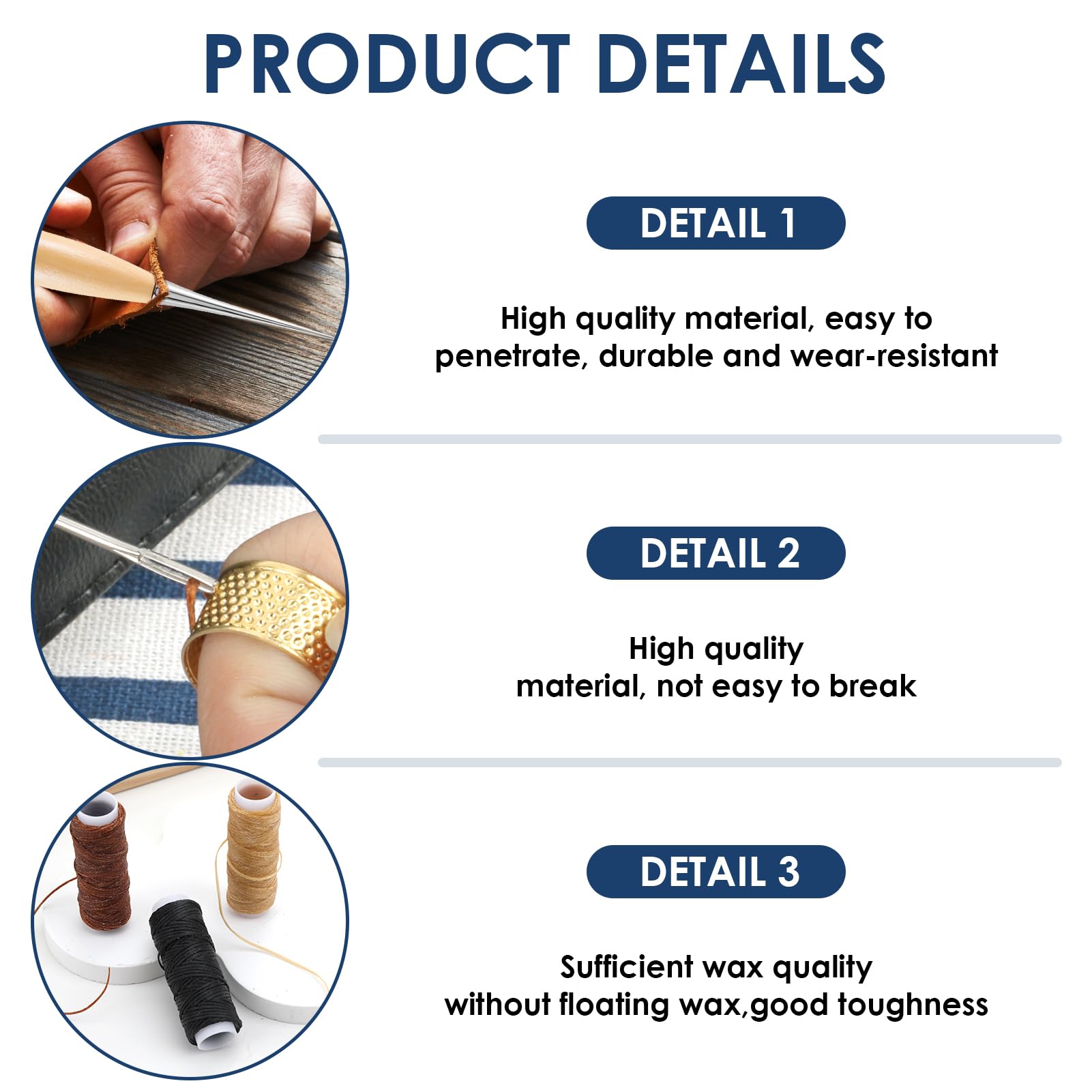 PRODUCT DETAILS

DETAIL 1

High quality material, easy to penetrate, durable and wear-resistant

DETAIL 2

High quality material, not easy to break

DETAIL 3

Sufficient wax quality without floating wax,good toughness